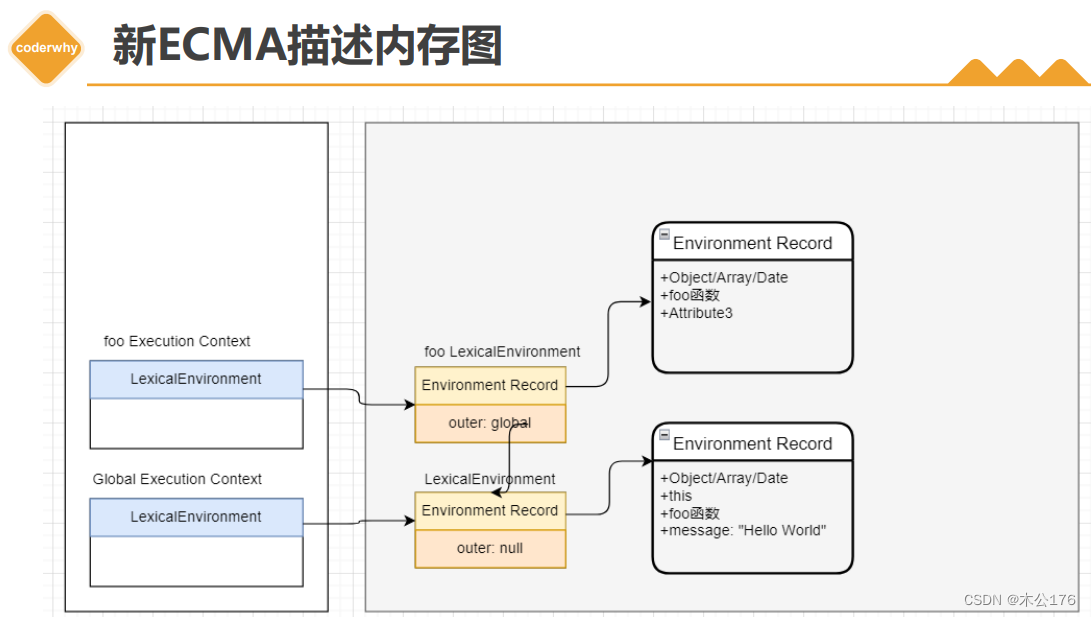 coderwhy

新ECMA描述内存图

foo Execution Context

LexicalEnvironment

Global Execution Context

LexicalEnvironment

foo LexicalEnvironment

Environment Record

outer: global

LexicalEnvironment

Environment Record

outer: null

Environment Record

+Object/Array/Date
+foo函数
+Attribute3

Environment Record

+Object/Array/Date
+this
+foo函数
+message: "Hello World"

CSDN @木公176